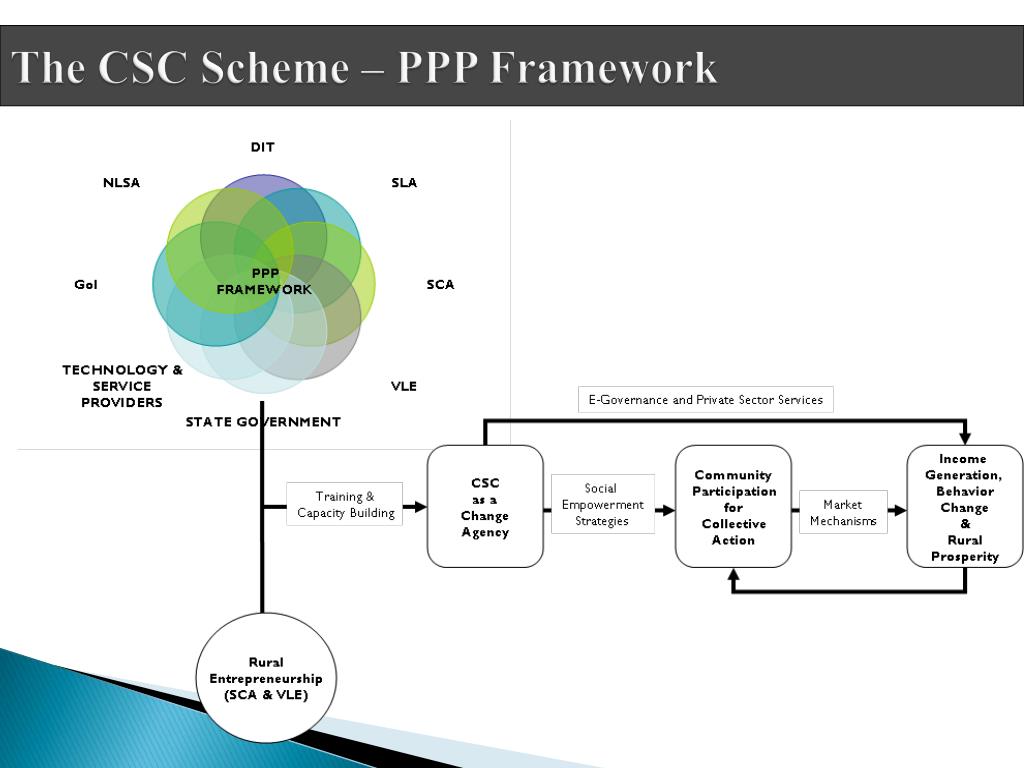 The CSC Scheme – PPP Framework

DIT

NLSA

SLA

GoI

PPP FRAMEWORK

SCA

TECHNOLOGY & SERVICE PROVIDERS

VLE

STATE GOVERNMENT

E-Governance and Private Sector Services

Training & Capacity Building

CSC as a Change Agency

Social Empowerment Strategies

Community Participation for Collective Action

Market Mechanisms

Income Generation, Behavior Change & Rural Prosperity

Rural Entrepreneurship (SCA & VLE)